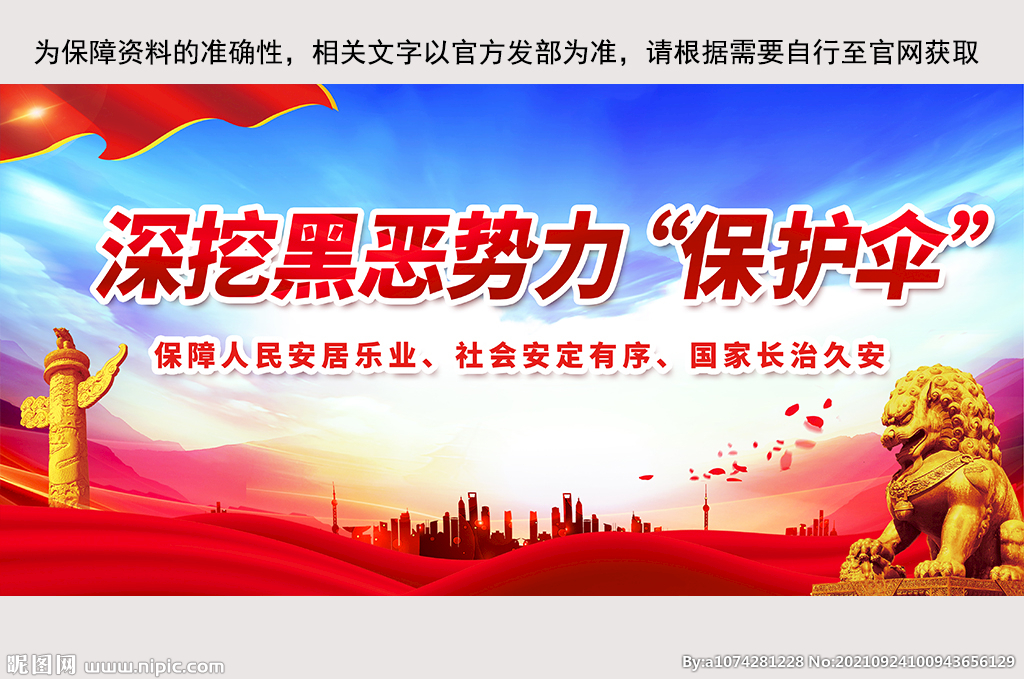 为保障资料的准确性，相关文字以官方发部为准，请根据需要自行至官网获取

深挖黑恶势力“保护伞”

保障人民安居乐业、社会安定有序、国家长治久安

昵图网 www.nipic.com

By:a1074281228 No:20210924100943656129